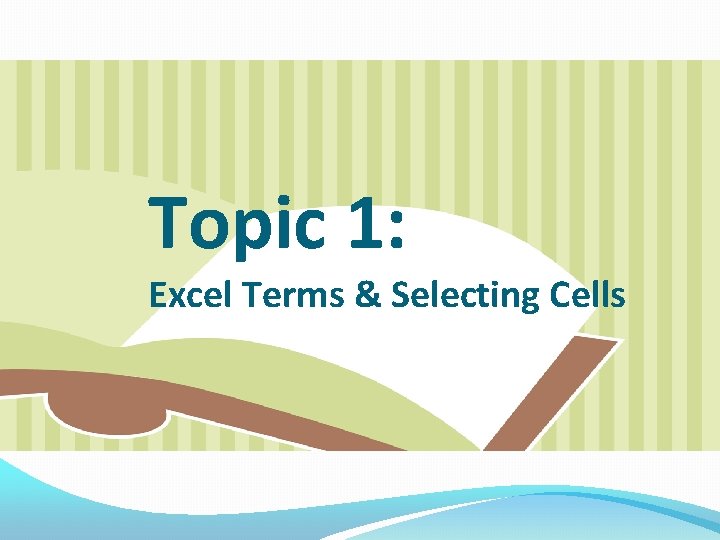 Topic 1:

Excel Terms & Selecting Cells